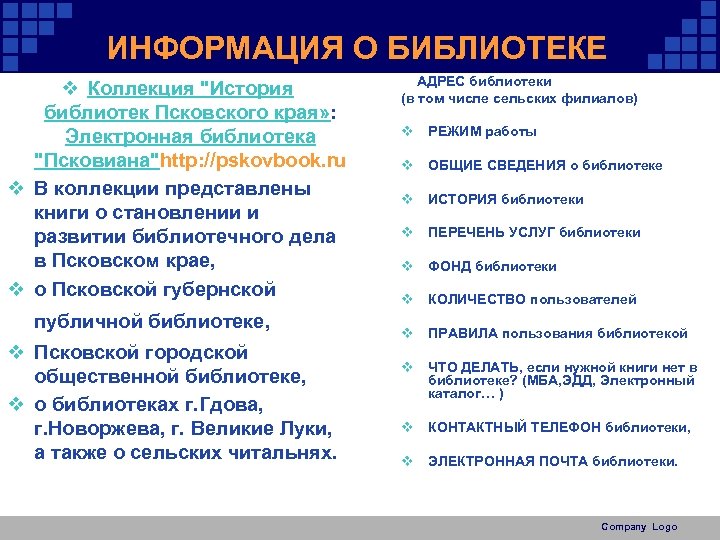 ИНФОРМАЦИЯ О БИБЛИОТЕКЕ

❖ Коллекция "История библиотек Псковского края»: Электронная библиотека "Псковиана"http://pskovbook.ru

❖ В коллекции представлены книги о становлении и развитии библиотечного дела в Псковском крае,

❖ о Псковской губернской публичной библиотеке,

❖ Псковской городской общественной библиотеке,

❖ о библиотеках г.Гдова, г.Новоржева, г. Великие Луки, а также о сельских читальнях.

АДРЕС библиотеки (в том числе сельских филиалов)

❖ РЕЖИМ работы

❖ ОБЩИЕ СВЕДЕНИЯ о библиотеке

❖ ИСТОРИЯ библиотеки

❖ ПЕРЕЧЕНЬ УСЛУГ библиотеки

❖ ФОНД библиотеки

❖ КОЛИЧЕСТВО пользователей

❖ ПРАВИЛА пользования библиотекой

❖ ЧТО ДЕЛАТЬ, если нужной книги нет в библиотеке? (МБА,ЭДД, Электронный каталог… )

❖ КОНТАКТНЫЙ ТЕЛЕФОН библиотеки,

❖ ЭЛЕКТРОННАЯ ПОЧТА библиотеки.

Company Logo